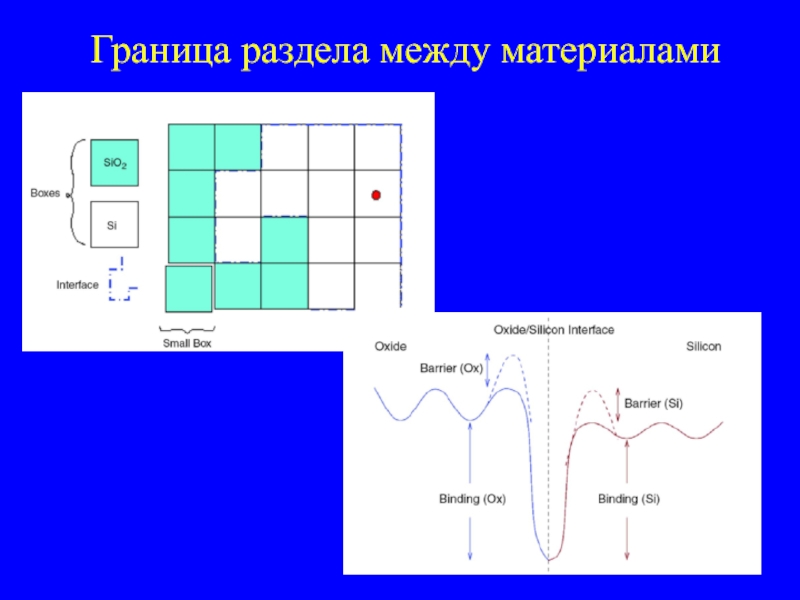 Граница раздела между материалами

Boxes

$SiO_2$

Si

Interface

Small Box

Oxide/Silicon Interface

Oxide

Silicon

Barrier (Ox)

Barrier (Si)

Binding (Ox)

Binding (Si)